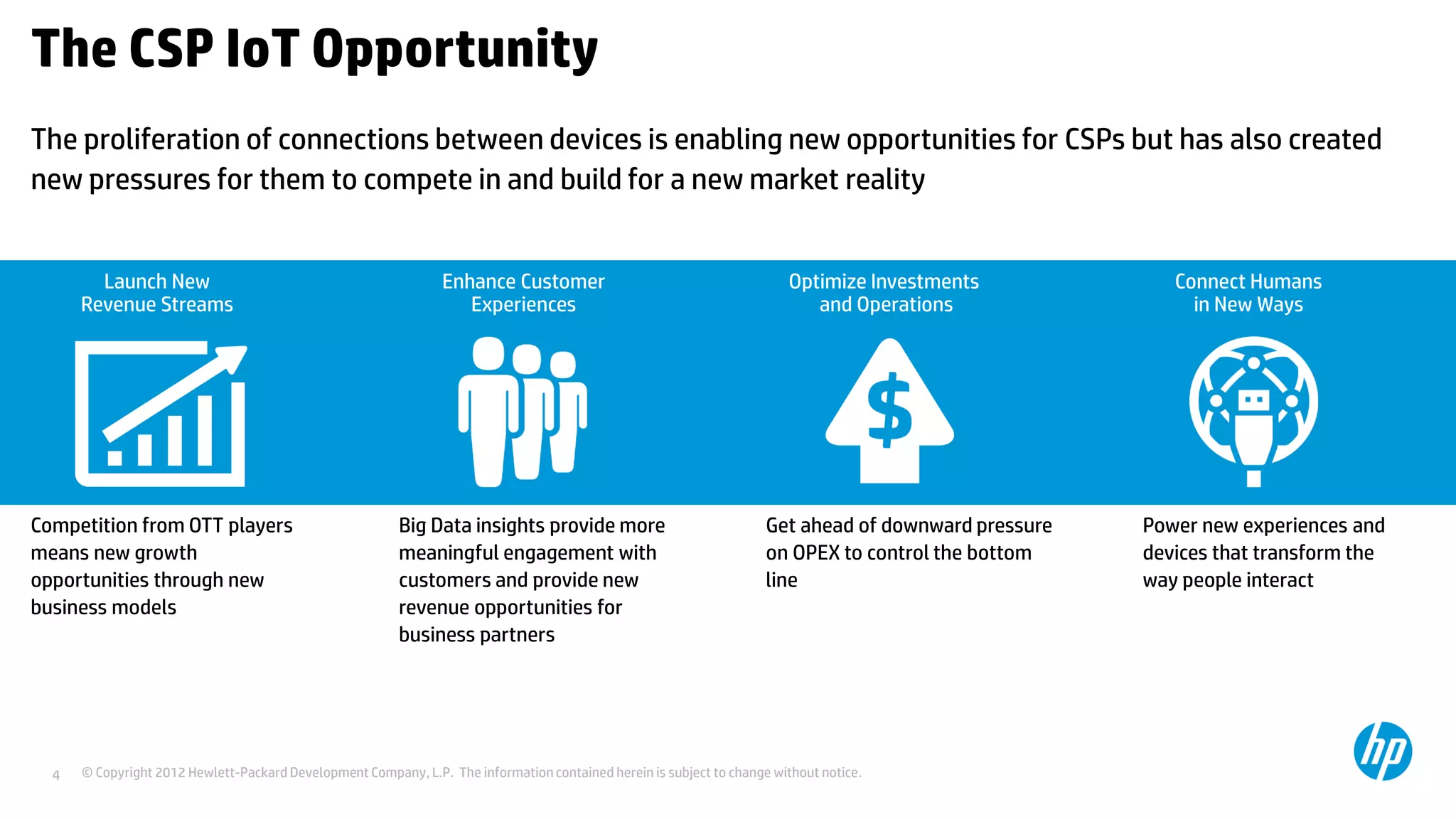 The CSP IoT Opportunity

The proliferation of connections between devices is enabling new opportunities for CSPs but has also created new pressures for them to compete in and build for a new market reality

Launch New Revenue Streams

Competition from OTT players means new growth opportunities through new business models

Enhance Customer Experiences

Big Data insights provide more meaningful engagement with customers and provide new revenue opportunities for business partners

Optimize Investments and Operations

$

Get ahead of downward pressure on OPEX to control the bottom line

Connect Humans in New Ways

Power new experiences and devices that transform the way people interact

4 © Copyright 2012 Hewlett-Packard Development Company, L.P. The information contained herein is subject to change without notice.

hp